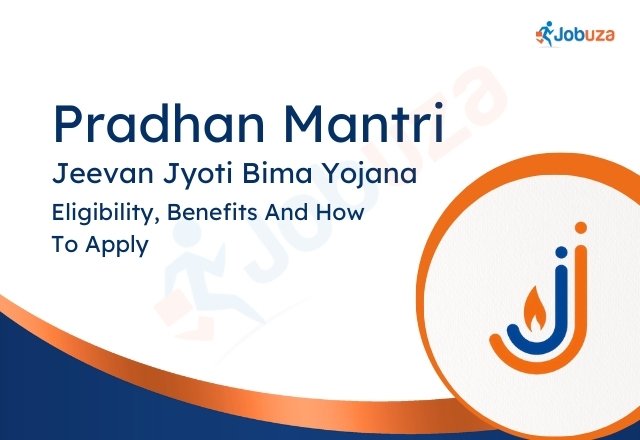 Jobuza

Jobuza

Pradhan Mantri
Jeevan Jyoti Bima Yojana
Eligibility, Benefits And How To Apply